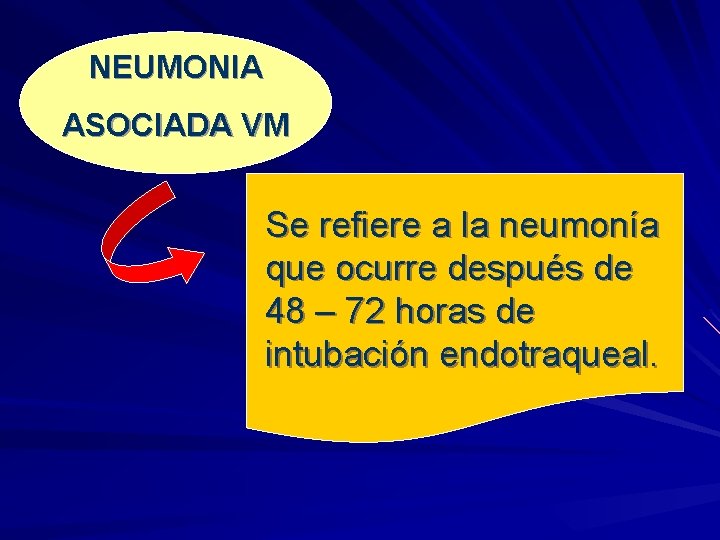 NEUMONIA
ASOCIADA VM

Se refiere a la neumonía que ocurre después de 48 – 72 horas de intubación endotraqueal.